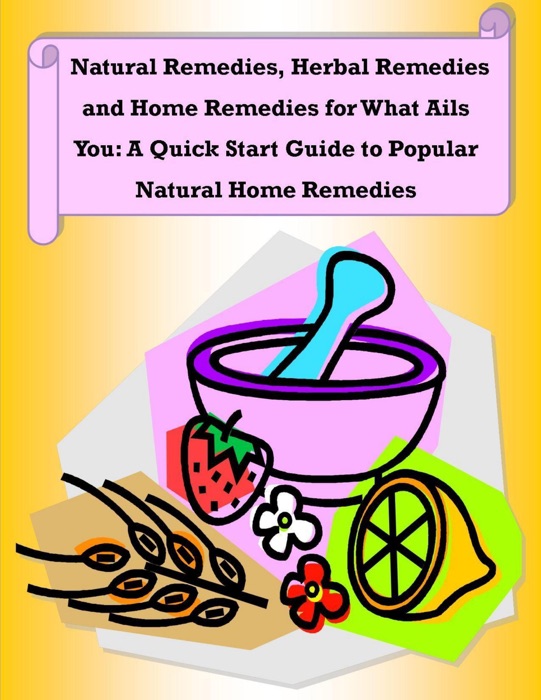 Natural Remedies, Herbal Remedies and Home Remedies for What Ails You: A Quick Start Guide to Popular Natural Home Remedies